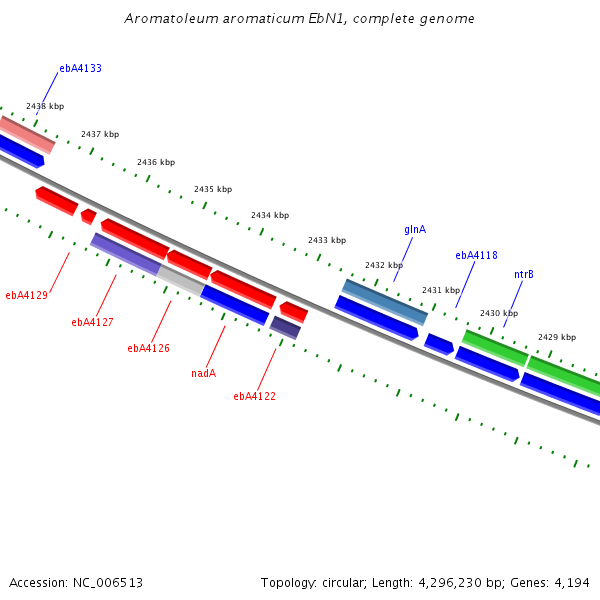 Aromatoleum aromaticum EbN1, complete genome

ebA4133

2438 kbp

2437 kbp

2436 kbp

2435 kbp

2434 kbp

2433 kbp

glnA

2432 kbp

ebA4118

2431 kbp

ntrB

2430 kbp

2429 kbp

ebA4129

ebA4127

ebA4126

nadA

ebA4122

Accession: NC_006513

Topology: circular; Length: 4,296,230 bp; Genes: 4,194